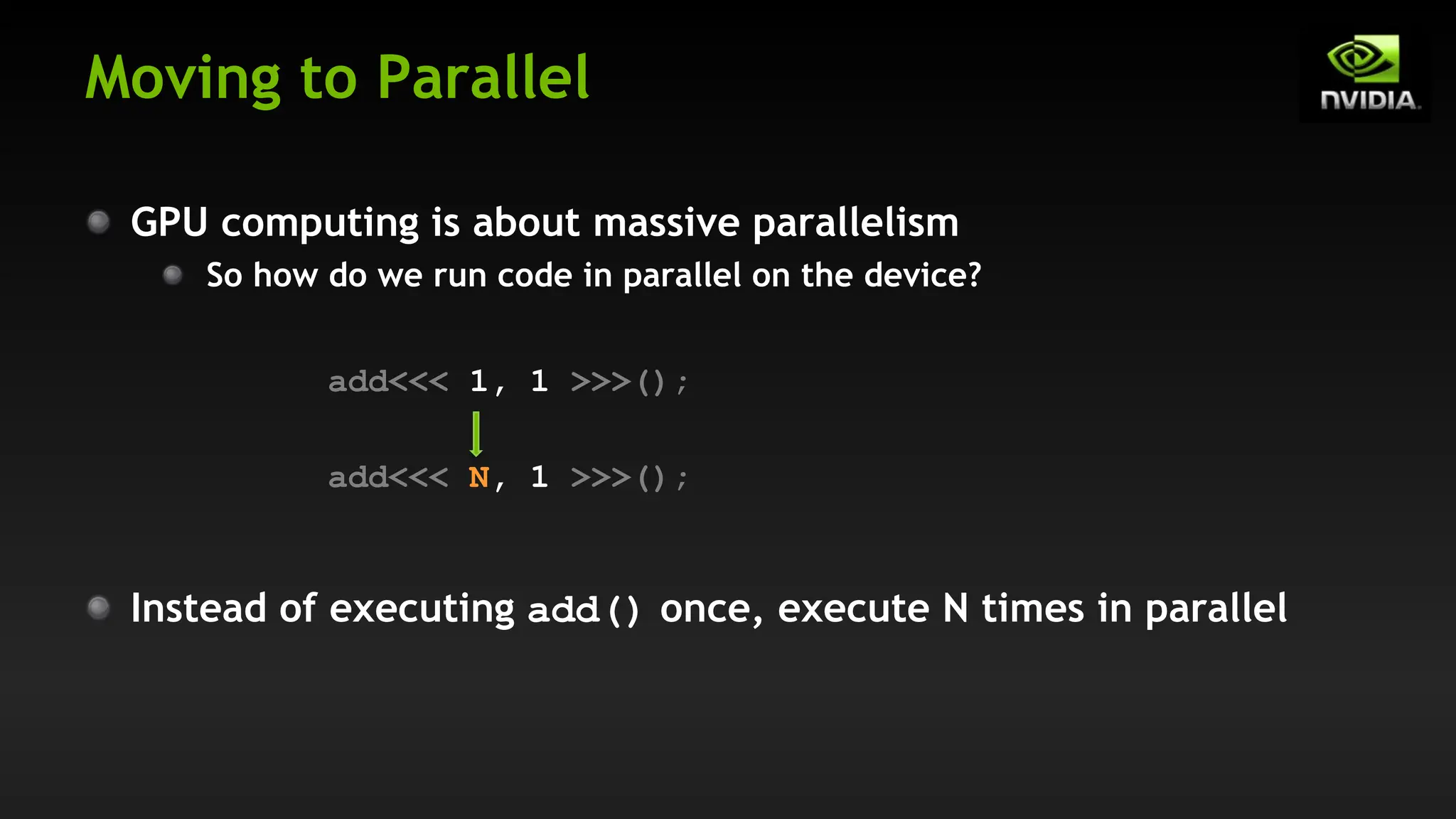 Moving to Parallel

NVIDIA.

GPU computing is about massive parallelism

So how do we run code in parallel on the device?

add<<< 1, 1 >>>();

add<<< N, 1 >>>();

Instead of executing add() once, execute N times in parallel